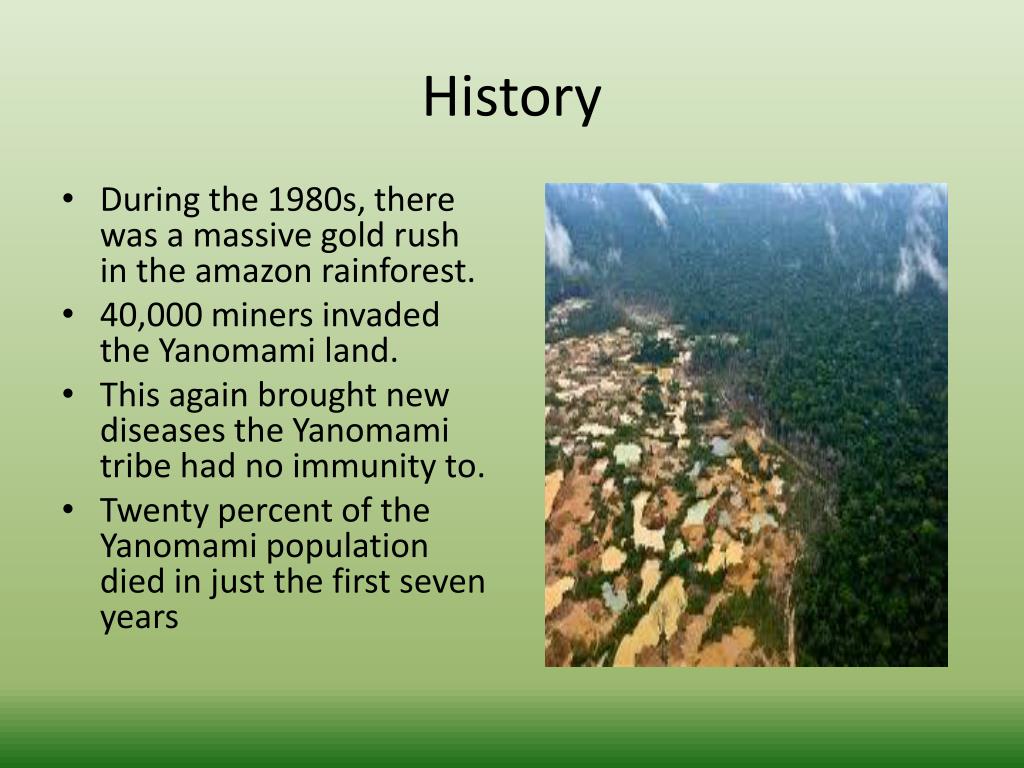 History

• During the 1980s, there was a massive gold rush in the amazon rainforest.
• 40,000 miners invaded the Yanomami land.
• This again brought new diseases the Yanomami tribe had no immunity to.
• Twenty percent of the Yanomami population died in just the first seven years